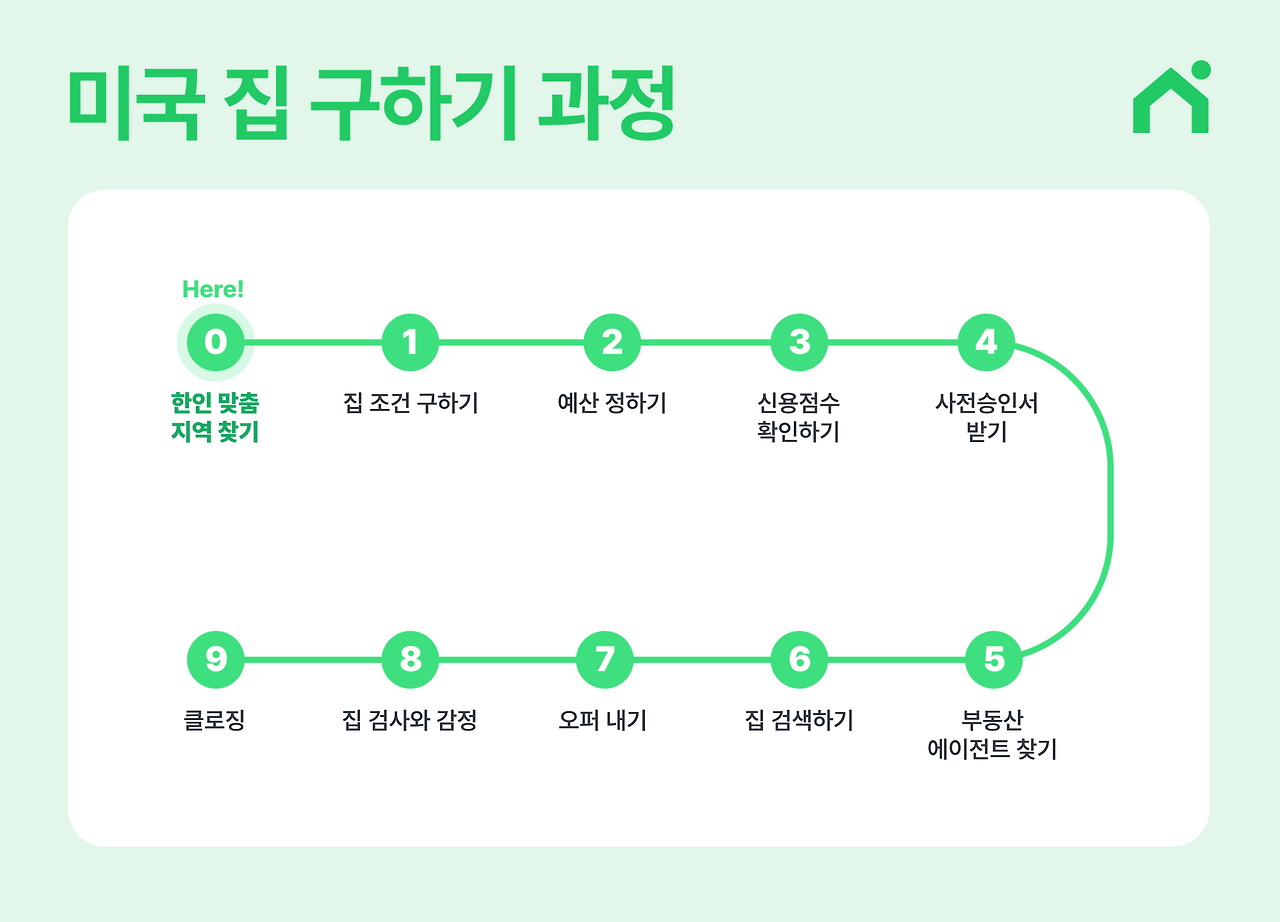 미국 집 구하기 과정

Here!

0
한인 맞춤 지역 찾기

1
집 조건 구하기

2
예산 정하기

3
신용점수 확인하기

4
사전승인서 받기

5
부동산 에이전트 찾기

6
집 검색하기

7
오퍼 내기

8
집 검사와 감정

9
클로징